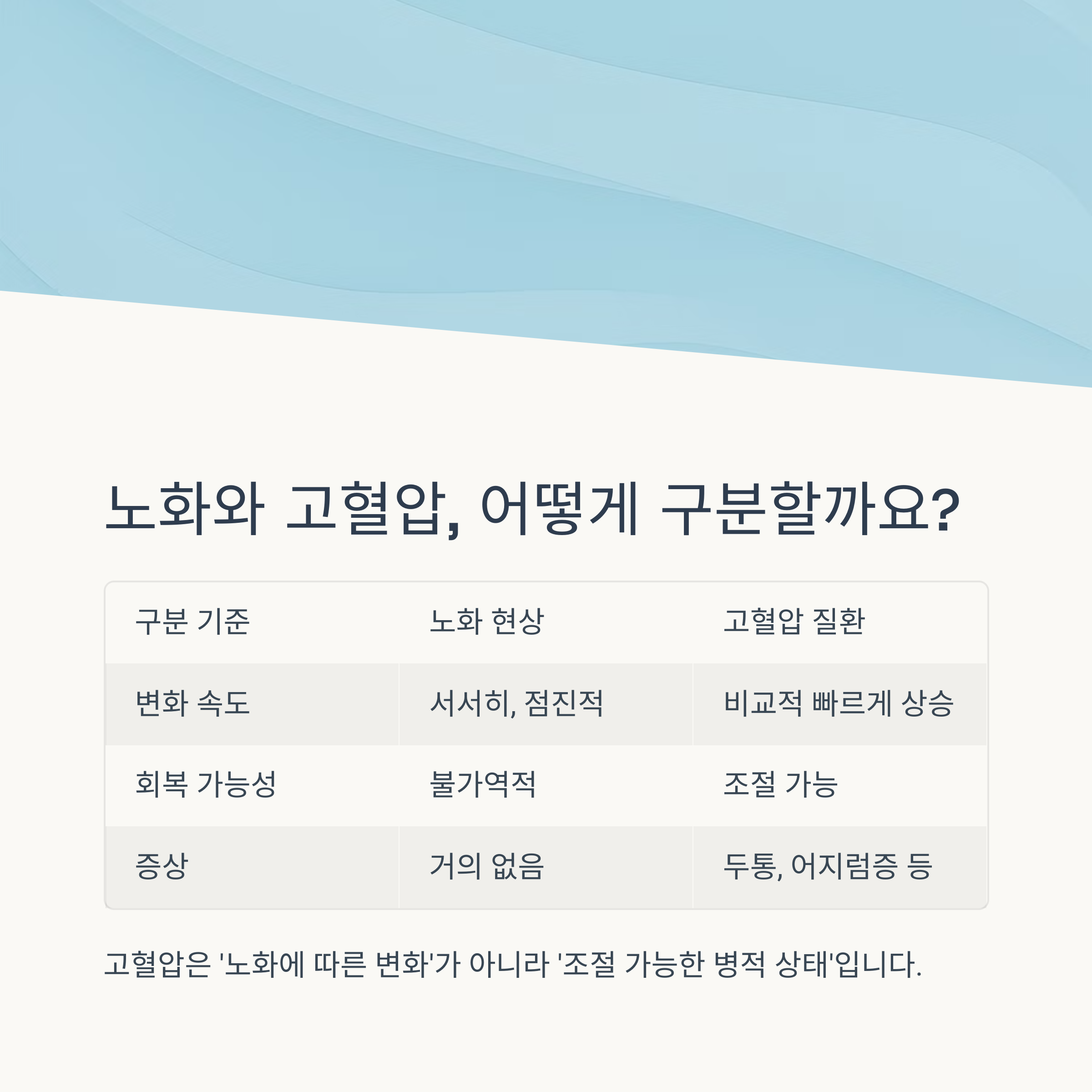 노화와 고혈압, 어떻게 구분할까요?

| 구분 기준 | 노화 현상 | 고혈압 질환 |
|---|---|---|
| 변화 속도 | 서서히, 점진적 | 비교적 빠르게 상승 |
| 회복 가능성 | 불가역적 | 조절 가능 |
| 증상 | 거의 없음 | 두통, 어지럼증 등 |

고혈압은 '노화에 따른 변화'가 아니라 '조절 가능한 병적 상태'입니다.